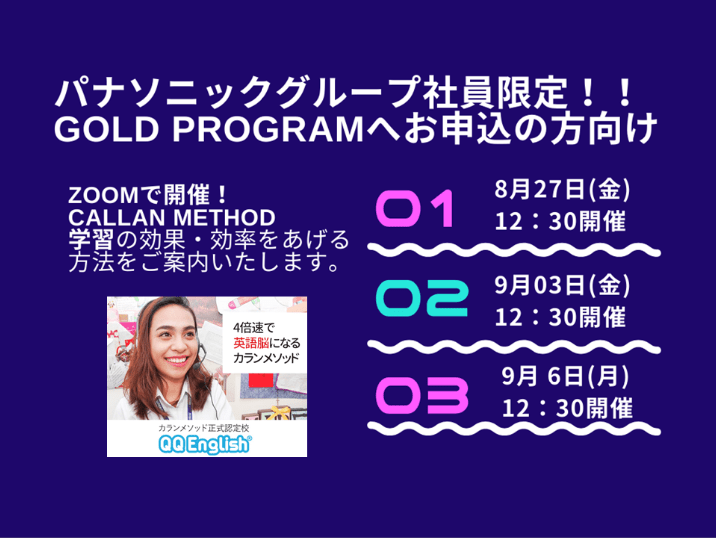 パナソニックグループ社員限定！！
GOLD PROGRAMへお申込の方向け

ZOOMで開催！
CALLAN METHOD
学習の効果・効率をあげる方法をご案内いたします。

4倍速で
英語脳になる
カランメソッド

カランメソッド正式認定校
QQ English

01
8月27日(金)
12：30開催

02
9月03日(金)
12：30開催

03
9月 6日(月)
12：30開催